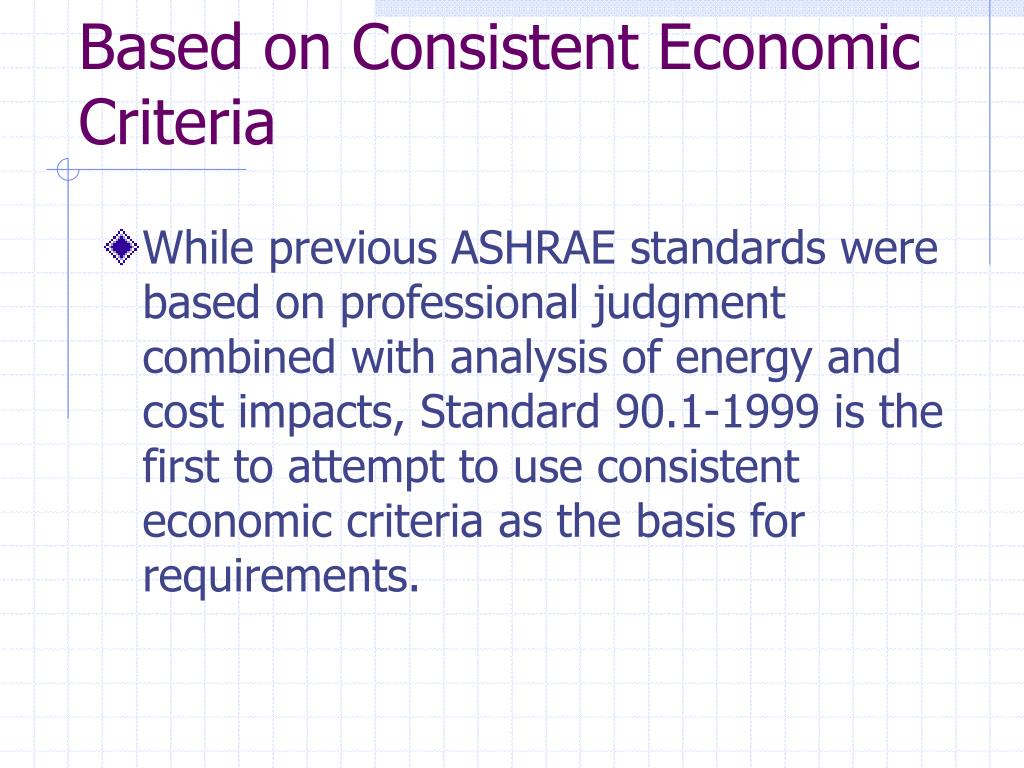 Based on Consistent Economic Criteria

While previous ASHRAE standards were based on professional judgment combined with analysis of energy and cost impacts, Standard 90.1-1999 is the first to attempt to use consistent economic criteria as the basis for requirements.